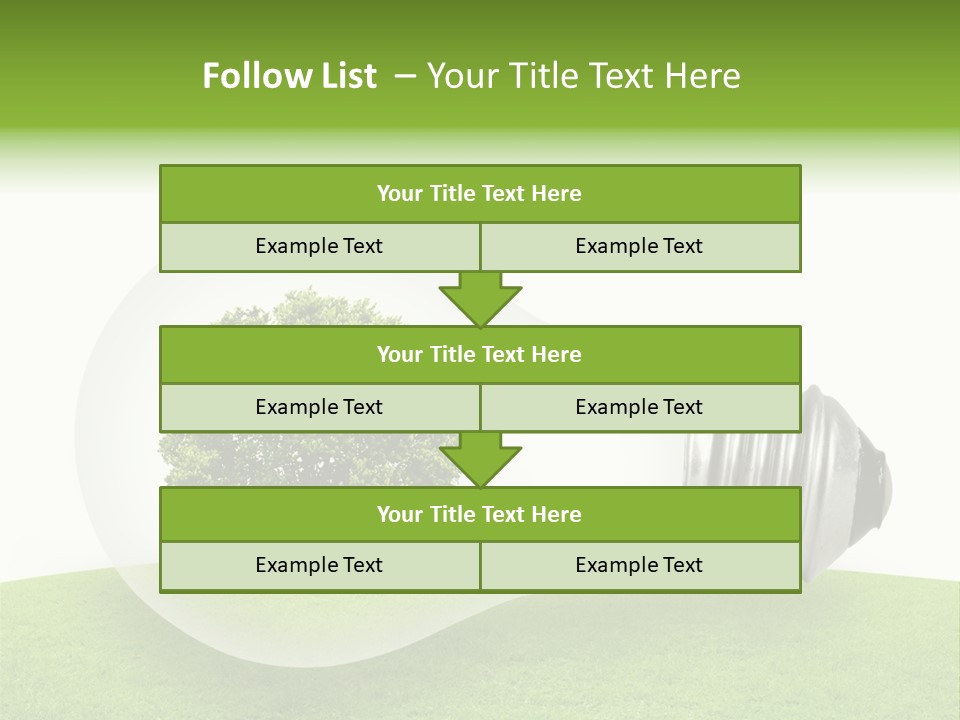 Follow List – Your Title Text Here

Your Title Text Here

Example Text
Example Text

Your Title Text Here

Example Text
Example Text

Your Title Text Here

Example Text
Example Text